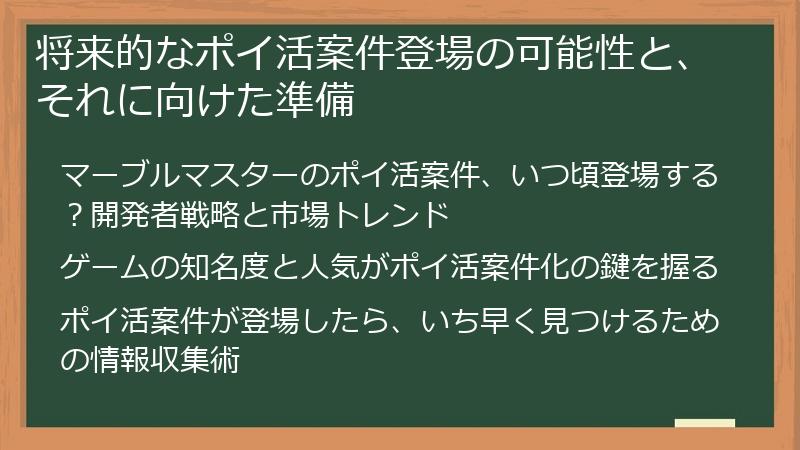 将来的なポイ活案件登場の可能性と、それに向けた準備

マーブルマスターのポイ活案件、いつ頃登場する？開発者戦略と市場トレンド

ゲームの知名度と人気がポイ活案件化の鍵を握る

ポイ活案件が登場したら、いち早く見つけるための情報収集術